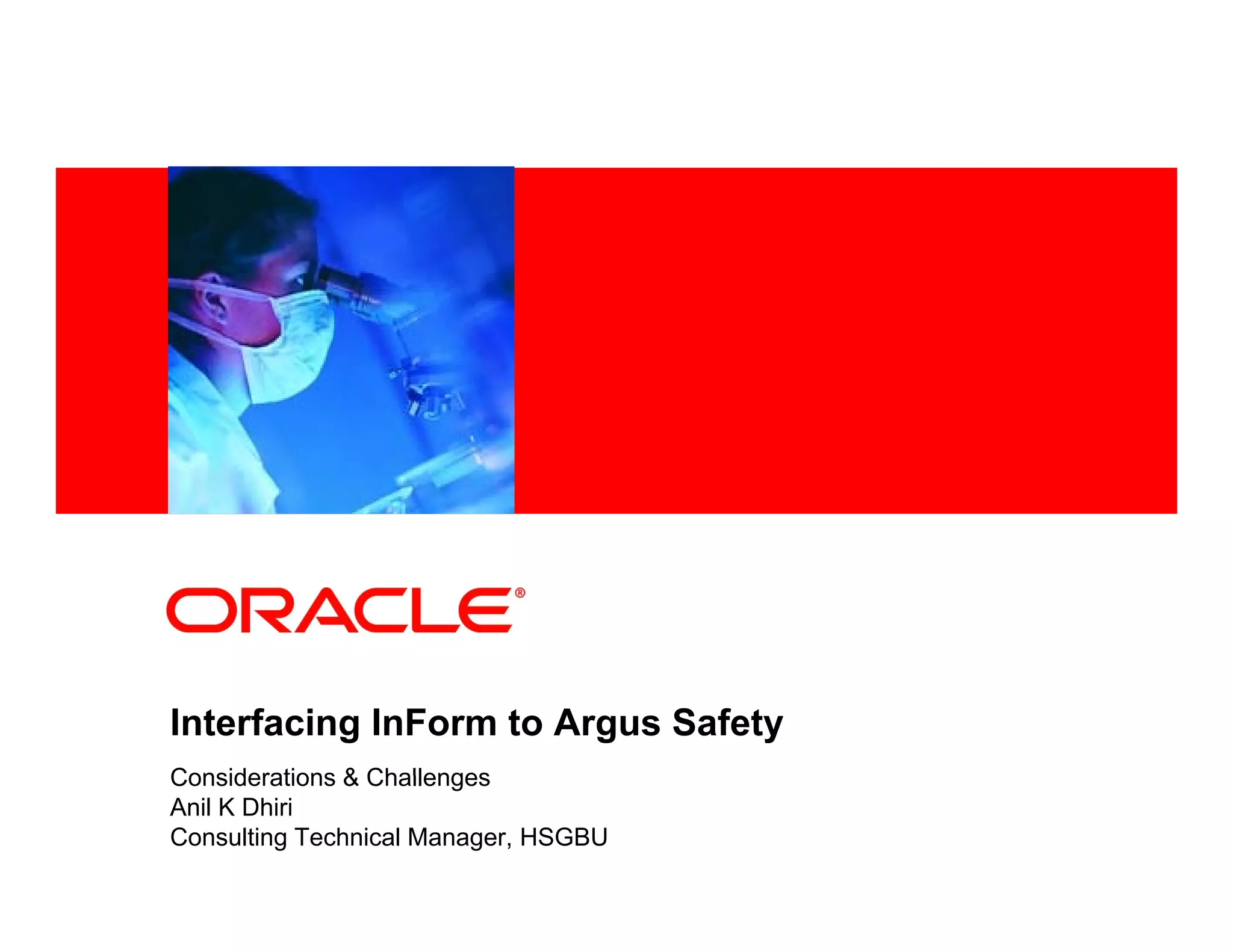 ORACLE®

Interfacing InForm to Argus Safety

Considerations & Challenges
Anil K Dhiri
Consulting Technical Manager, HSGBU